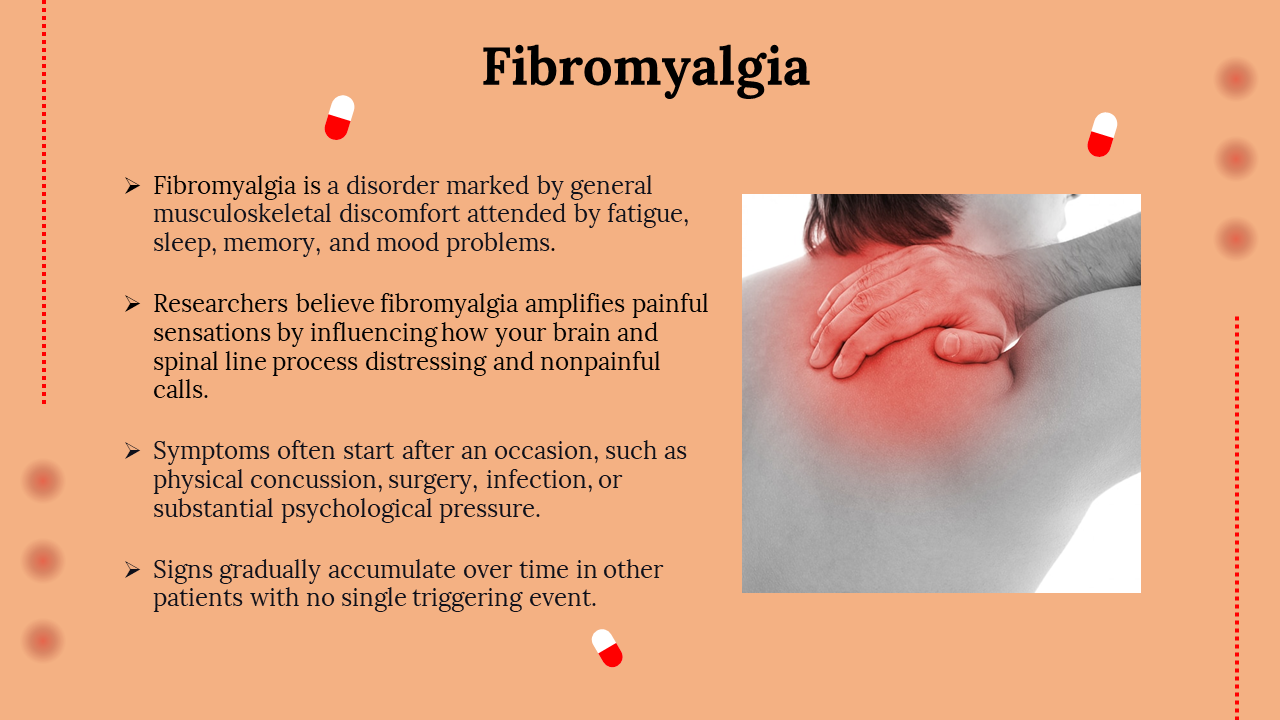 Fibromyalgia

➢ Fibromyalgia is a disorder marked by general musculoskeletal discomfort attended by fatigue, sleep, memory, and mood problems.

➢ Researchers believe fibromyalgia amplifies painful sensations by influencing how your brain and spinal line process distressing and nonpainful calls.

➢ Symptoms often start after an occasion, such as physical concussion, surgery, infection, or substantial psychological pressure.

➢ Signs gradually accumulate over time in other patients with no single triggering event.